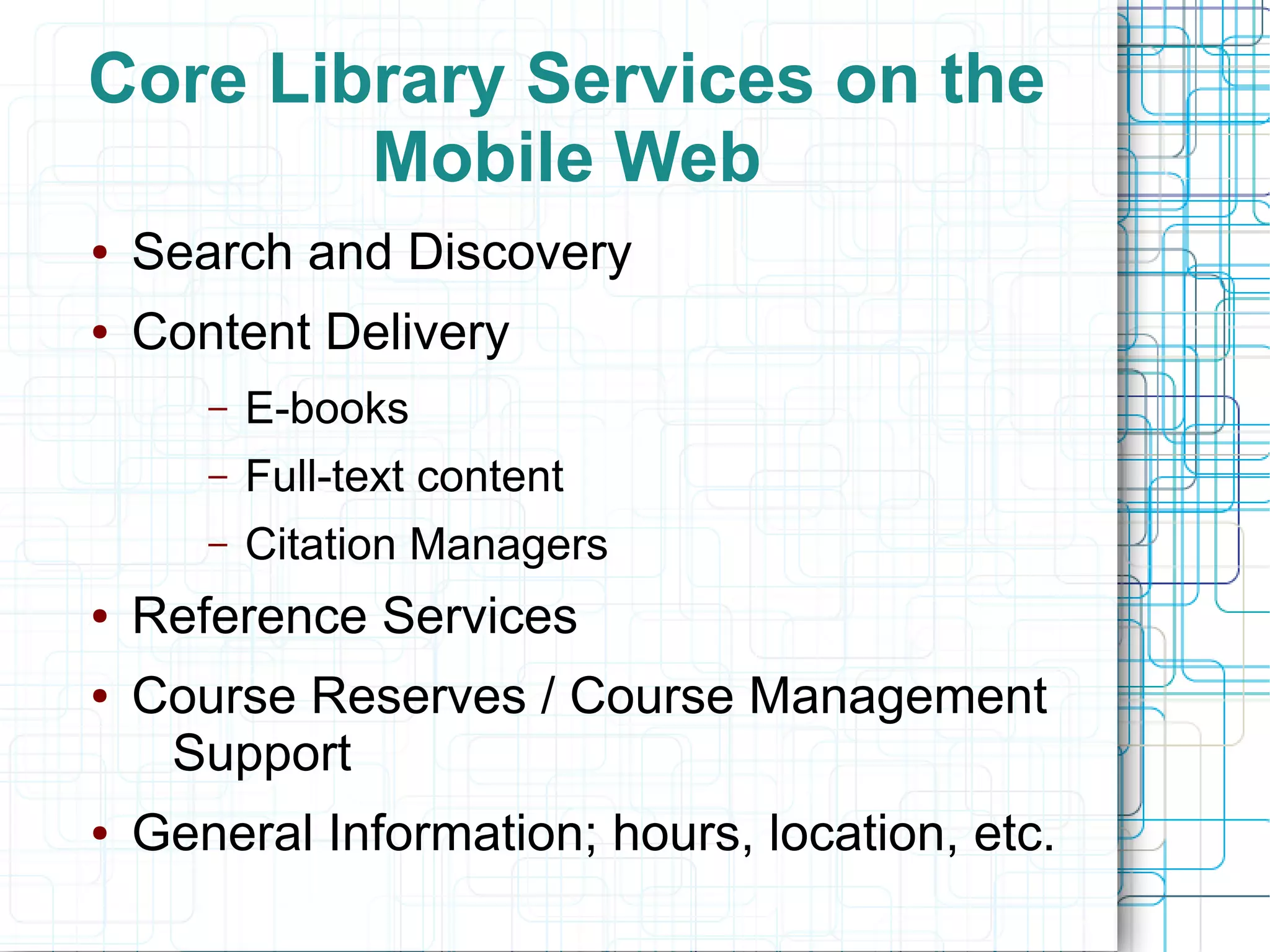 Core Library Services on the Mobile Web

• Search and Discovery
• Content Delivery
  – E-books
  – Full-text content
  – Citation Managers
• Reference Services
• Course Reserves / Course Management Support
• General Information; hours, location, etc.